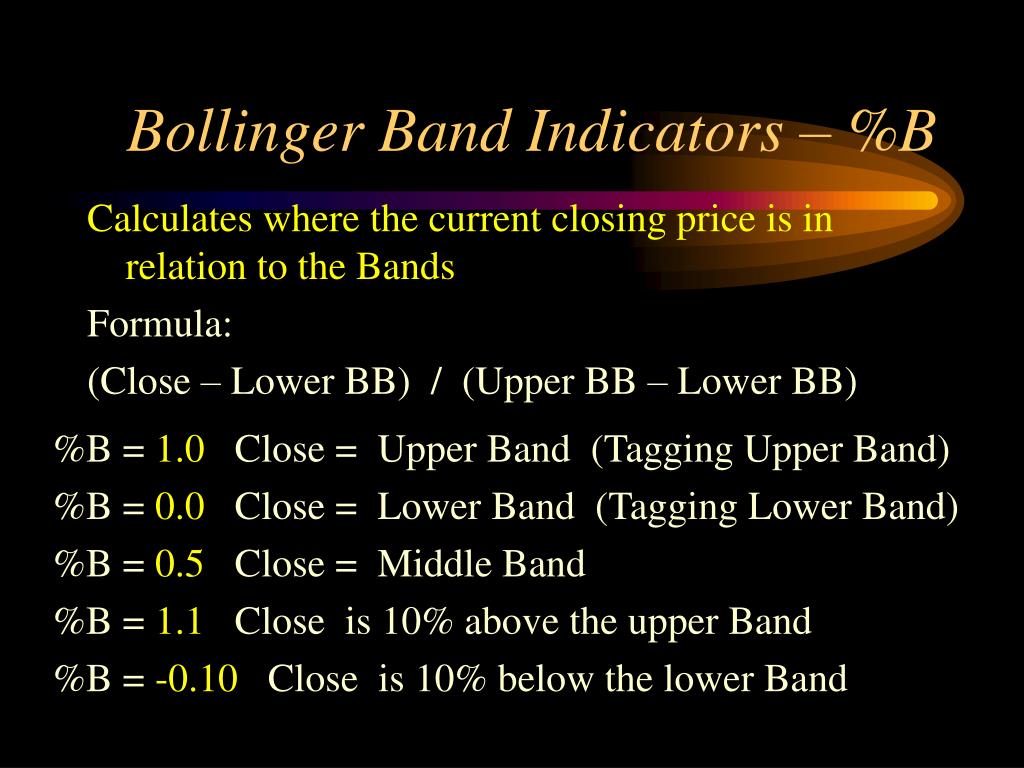 Bollinger Band Indicators – %B

Calculates where the current closing price is in relation to the Bands

Formula:

(Close – Lower BB) / (Upper BB – Lower BB)

%B = 1.0 Close = Upper Band (Tagging Upper Band)

%B = 0.0 Close = Lower Band (Tagging Lower Band)

%B = 0.5 Close = Middle Band

%B = 1.1 Close is 10% above the upper Band

%B = -0.10 Close is 10% below the lower Band